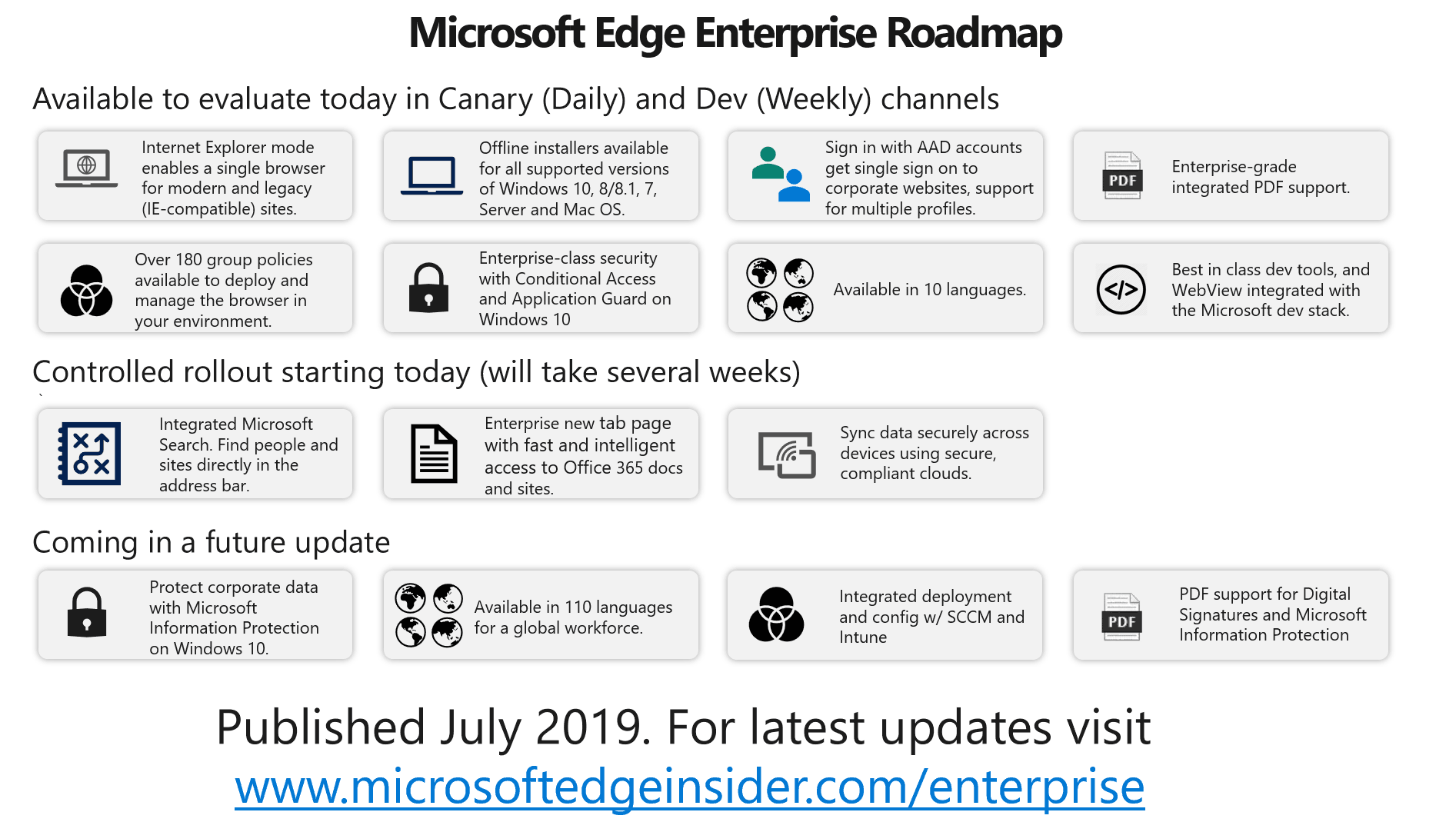 Microsoft Edge Enterprise Roadmap

Available to evaluate today in Canary (Daily) and Dev (Weekly) channels

Internet Explorer mode enables a single browser for modern and legacy (IE-compatible) sites.

Offline installers available for all supported versions of Windows 10, 8/8.1, 7, Server and Mac OS.

Sign in with AAD accounts get single sign on to corporate websites, support for multiple profiles.

PDF

Enterprise-grade integrated PDF support.

Over 180 group policies available to deploy and manage the browser in your environment.

Enterprise-class security with Conditional Access and Application Guard on Windows 10

Available in 10 languages.

</>

Best in class dev tools, and WebView integrated with the Microsoft dev stack.

Controlled rollout starting today (will take several weeks)

Integrated Microsoft Search. Find people and sites directly in the address bar.

Enterprise new tab page with fast and intelligent access to Office 365 docs and sites.

Sync data securely across devices using secure, compliant clouds.

Coming in a future update

Protect corporate data with Microsoft Information Protection on Windows 10.

Available in 110 languages for a global workforce.

Integrated deployment and config w/ SCCM and Intune

PDF

PDF support for Digital Signatures and Microsoft Information Protection

Published July 2019. For latest updates visit www.microsoftedgeinsider.com/enterprise